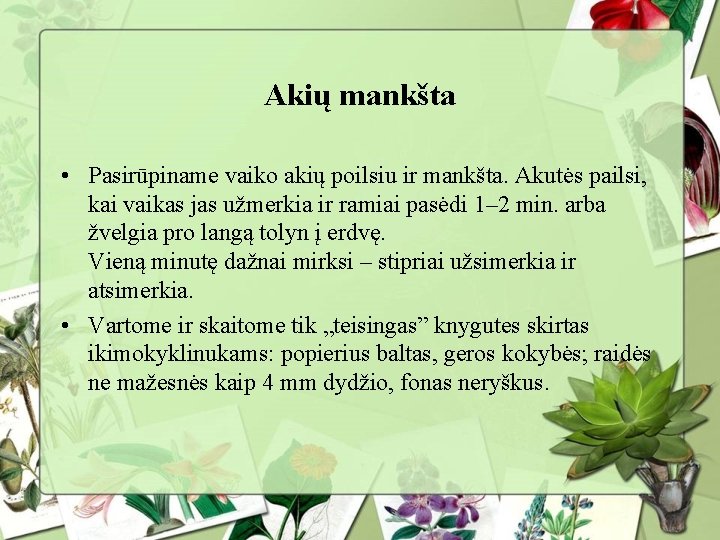 Akių mankšta

• Pasirūpiname vaiko akių poilsiu ir mankšta. Akutės pailsi, kai vaikas jas užmerkia ir ramiai pasėdi 1–2 min. arba žvelgia pro langą tolyn į erdvę.
Vieną minutę dažnai mirksi – stipriai užsimerkia ir atsimerkia.

• Vartome ir skaitome tik „teisingas” knygutes skirtas ikimokyklinukams: popierius baltas, geros kokybės; raidės ne mažesnės kaip 4 mm dydžio, fonas neryškus.